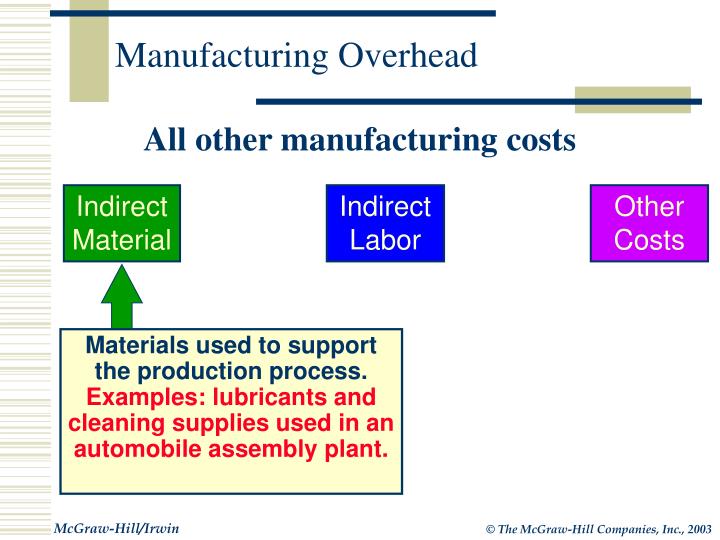 Manufacturing Overhead

All other manufacturing costs

Indirect Material

Indirect Labor

Other Costs

Materials used to support the production process.
Examples: lubricants and cleaning supplies used in an automobile assembly plant.

McGraw-Hill/Irwin

© The McGraw-Hill Companies, Inc., 2003